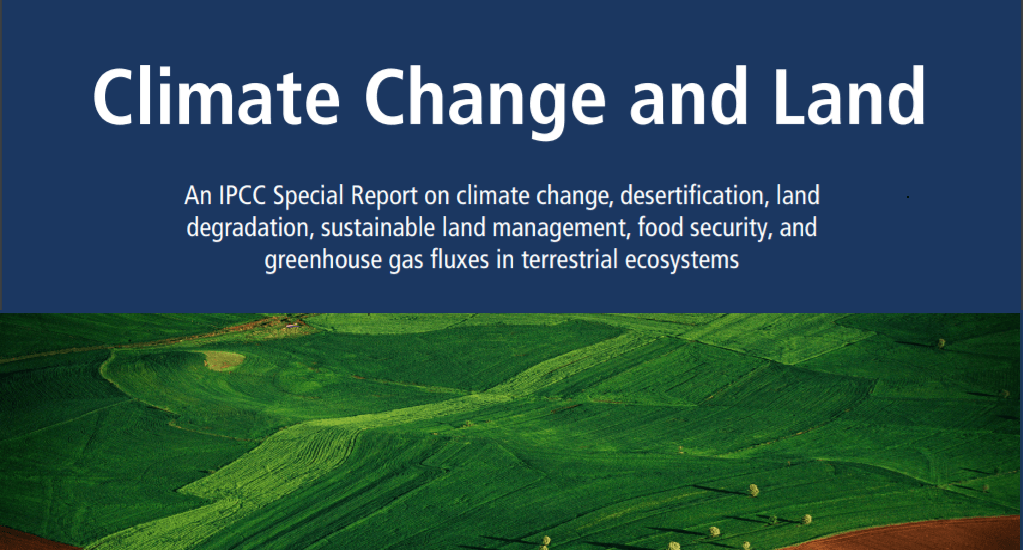 Climate Change and Land

An IPCC Special Report on climate change, desertification, land degradation, sustainable land management, food security, and greenhouse gas fluxes in terrestrial ecosystems